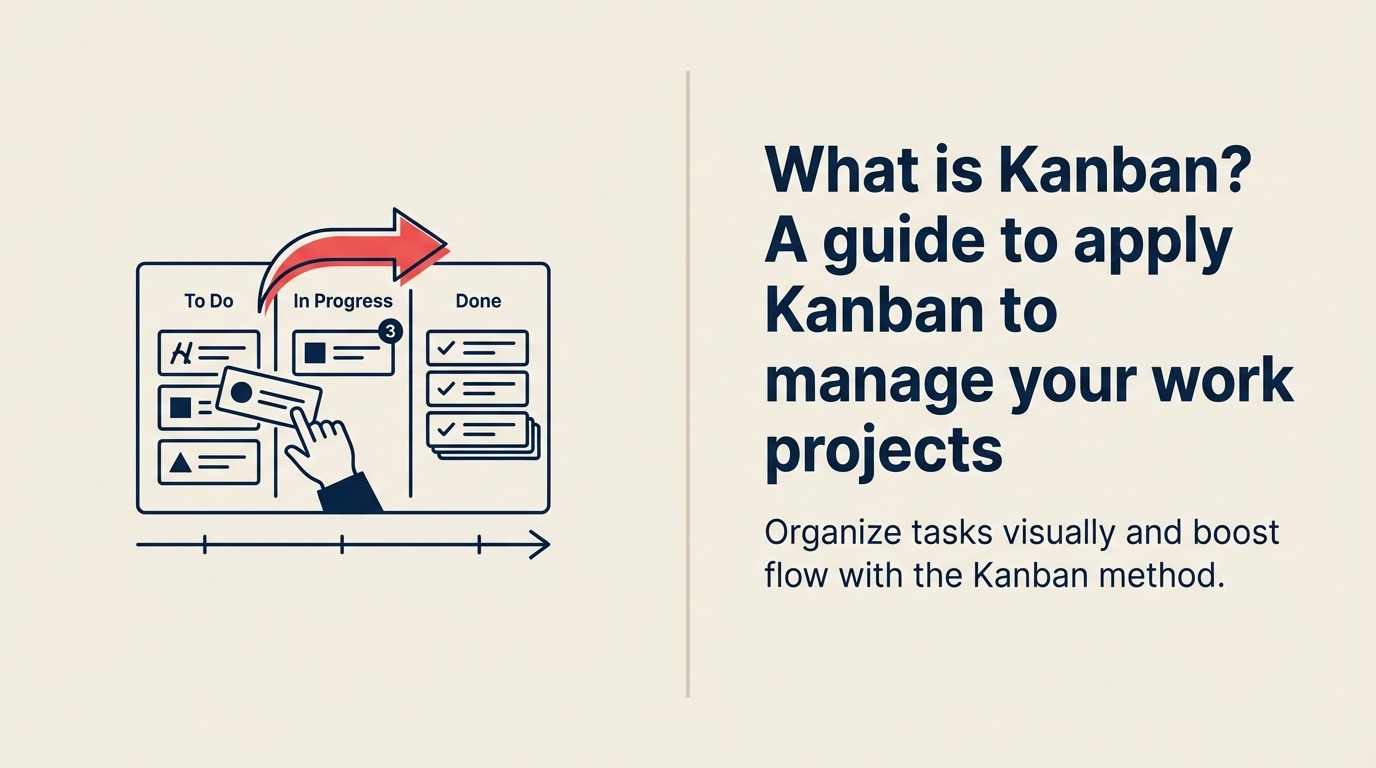 To Do
In Progress
3
Done

What is Kanban? A guide to apply Kanban to manage your work projects

Organize tasks visually and boost flow with the Kanban method.